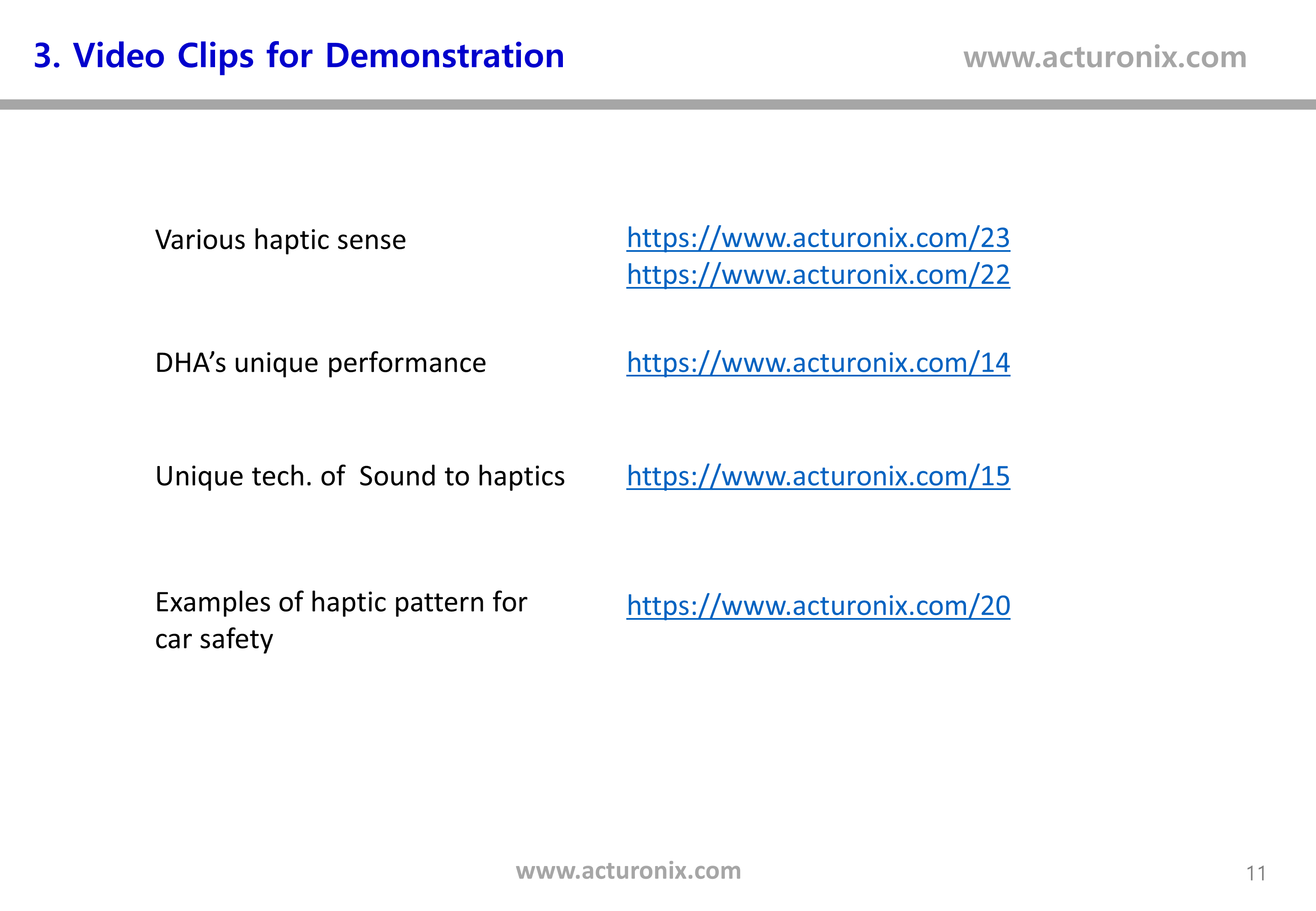 3. Video Clips for Demonstration

www.acturonix.com

Various haptic sense

https://www.acturonix.com/23
https://www.acturonix.com/22

DHA's unique performance

https://www.acturonix.com/14

Unique tech. of Sound to haptics

https://www.acturonix.com/15

Examples of haptic pattern for car safety

https://www.acturonix.com/20

www.acturonix.com

11